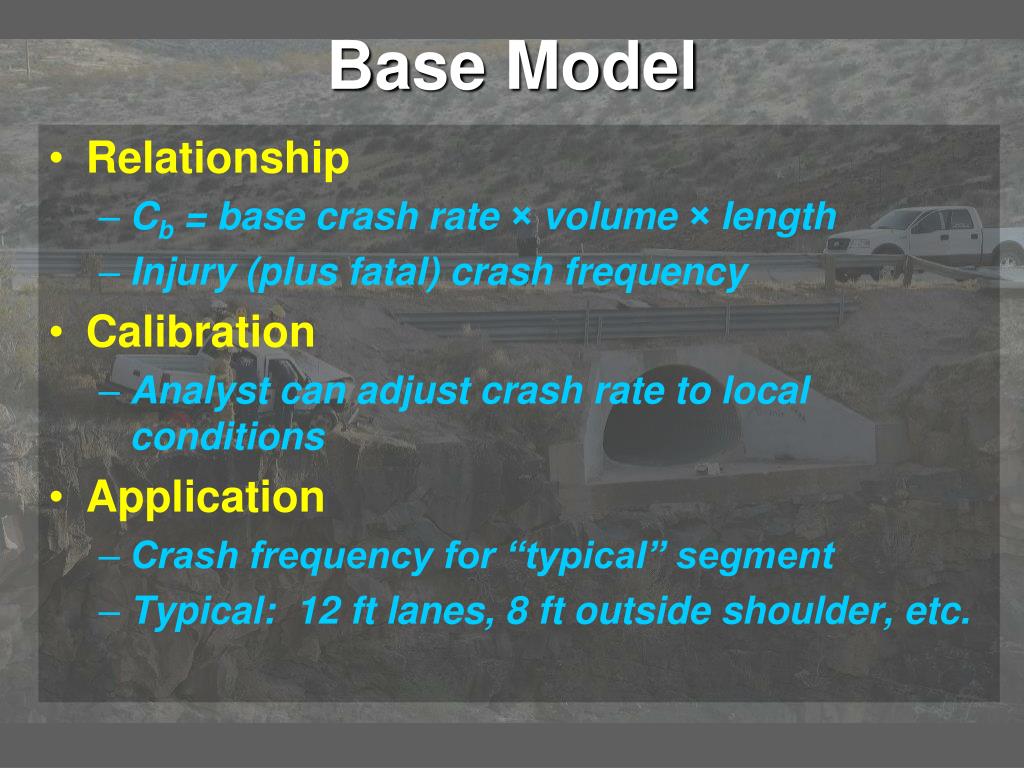 Base Model

• Relationship
– $C_b$ = base crash rate × volume × length
– Injury (plus fatal) crash frequency
• Calibration
– Analyst can adjust crash rate to local conditions
• Application
– Crash frequency for “typical” segment
– Typical:  12 ft lanes, 8 ft outside shoulder, etc.